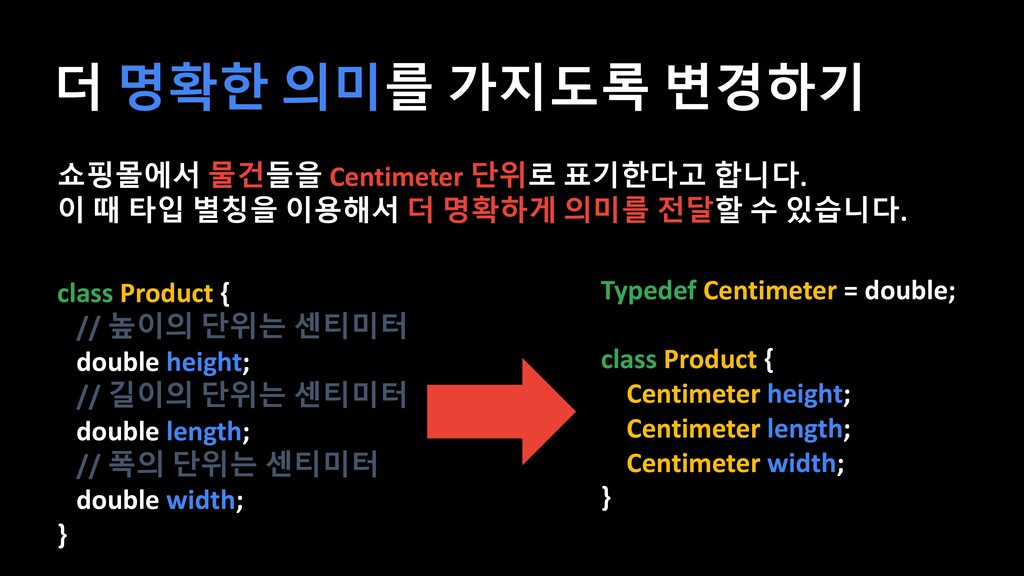 더 명확한 의미를 가지도록 변경하기

쇼핑몰에서 물건들을 Centimeter 단위로 표기한다고 합니다.
이 때 타입 별칭을 이용해서 더 명확하게 의미를 전달할 수 있습니다.

class Product {
// 높이의 단위는 센티미터
double height;
// 길이의 단위는 센티미터
double length;
// 폭의 단위는 센티미터
double width;
}

Typedef Centimeter = double;

class Product {
Centimeter height;
Centimeter length;
Centimeter width;
}